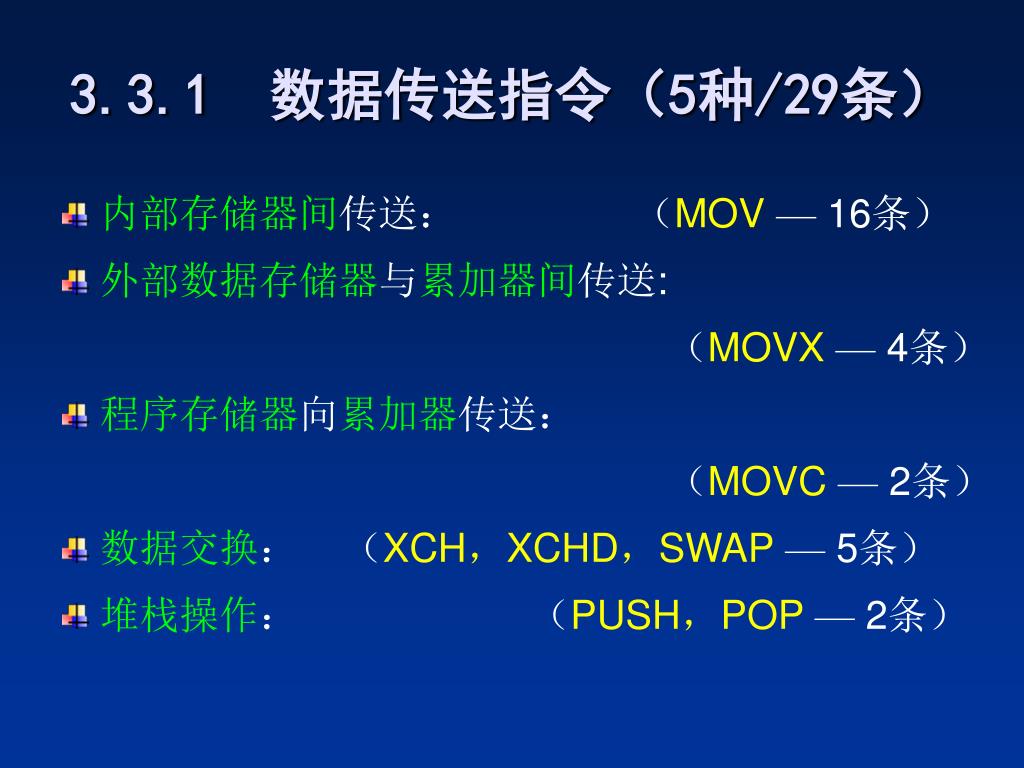 3.3.1 数据传送指令（5种/29条）

内部存储器间传送： （MOV — 16条）

外部数据存储器与累加器间传送:

（MOVX — 4条）

程序存储器向累加器传送：

（MOVC — 2条）

数据交换： （XCH，XCHD，SWAP — 5条）

堆栈操作： （PUSH，POP — 2条）